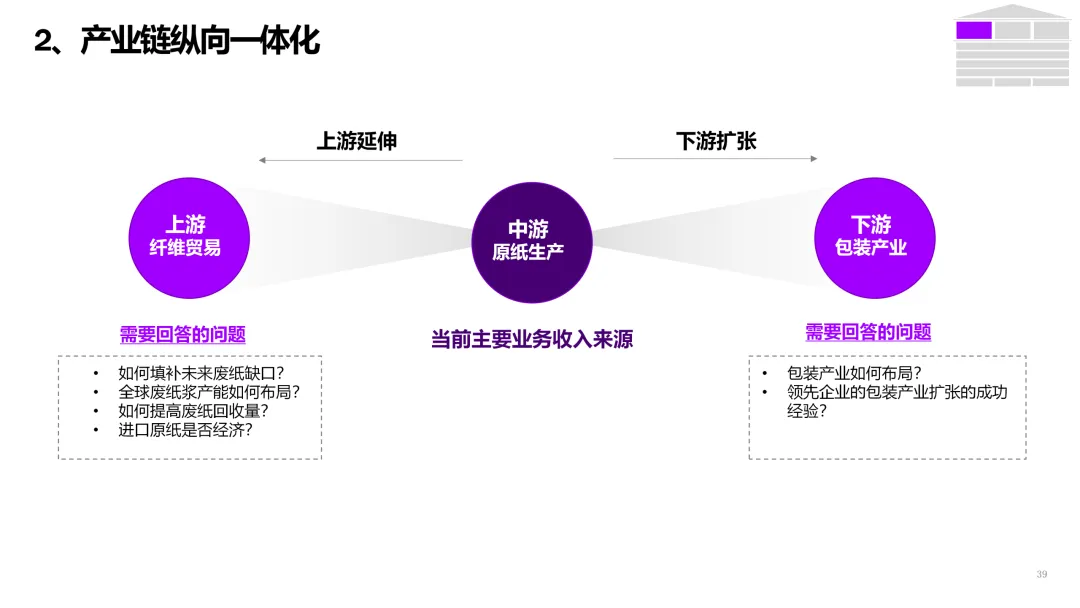 2、产业链纵向一体化

上游延伸

下游扩张

上游
纤维贸易

中游
原纸生产

下游
包装产业

需要回答的问题

- 如何填补未来废纸缺口？
- 全球废纸浆产能如何布局？
- 如何提高废纸回收量？
- 进口原纸是否经济？

当前主要业务收入来源

需要回答的问题

- 包装产业如何布局？
- 领先企业的包装产业扩张的成功经验？

39